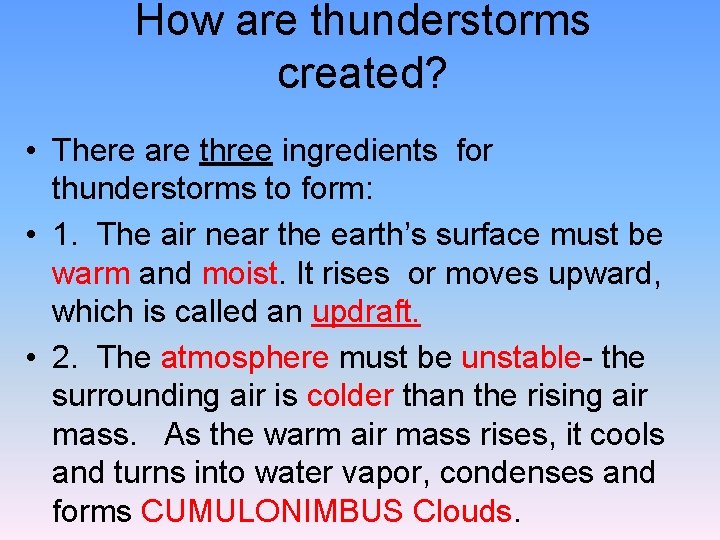 How are thunderstorms created?

• There are three ingredients for thunderstorms to form:

• 1. The air near the earth's surface must be warm and moist. It rises or moves upward, which is called an updraft.

• 2. The atmosphere must be unstable- the surrounding air is colder than the rising air mass. As the warm air mass rises, it cools and turns into water vapor, condenses and forms CUMULONIMBUS Clouds.